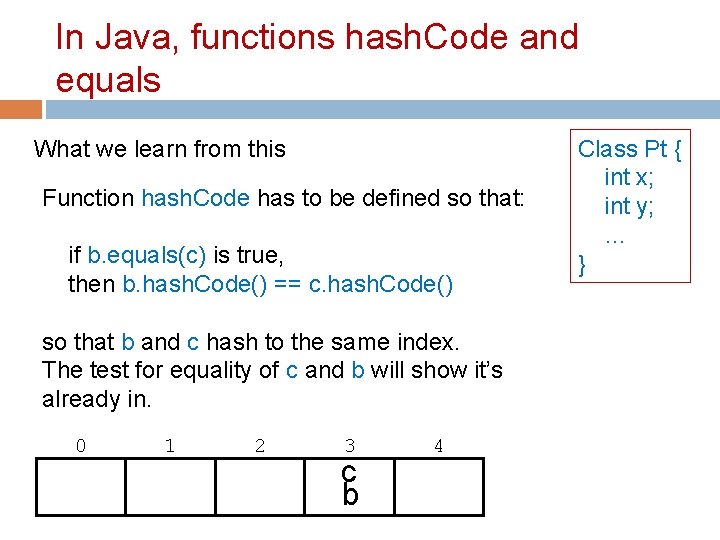 In Java, functions hashCode and equals

What we learn from this

Function hashCode has to be defined so that:

if b.equals(c) is true,
then b.hashCode() == c.hashCode()

so that b and c hash to the same index.
The test for equality of c and b will show it's already in.

Class Pt {
int x;
int y;
…
}

| 0 | 1 | 2 | 3 | 4 |
|---|---|---|---|---|
|  |  |  | c b |  |